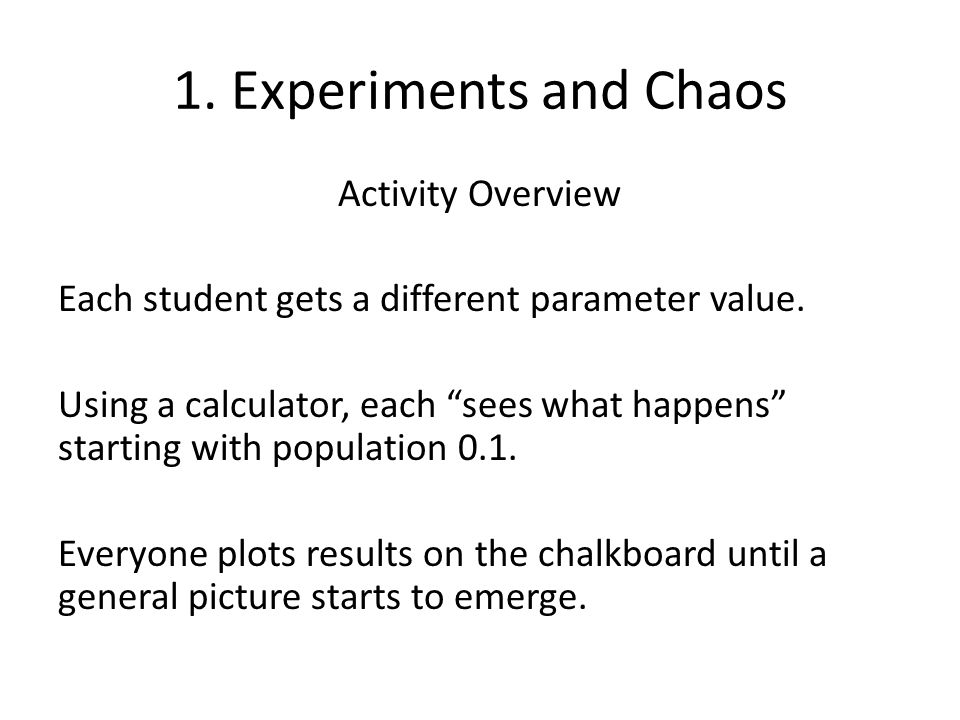 1. Experiments and Chaos

Activity Overview

Each student gets a different parameter value.

Using a calculator, each “sees what happens” starting with population 0.1.

Everyone plots results on the chalkboard until a general picture starts to emerge.